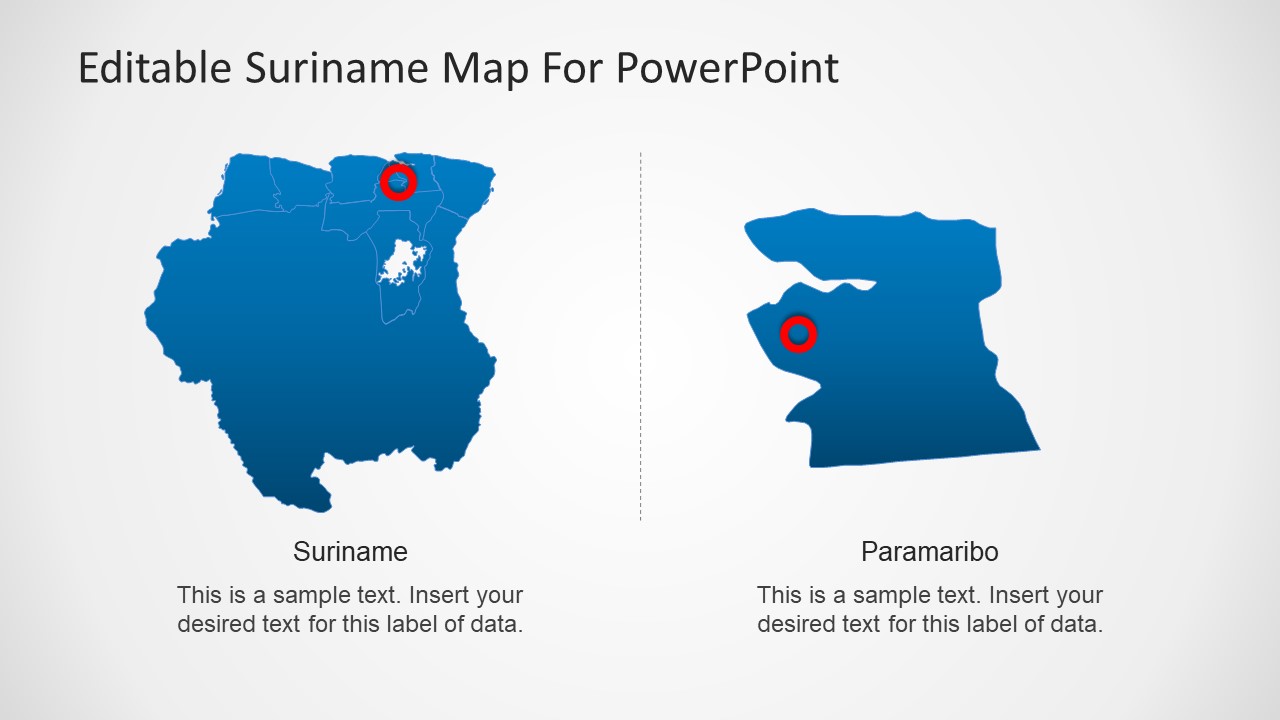 Editable Suriname Map For PowerPoint

Suriname

This is a sample text. Insert your desired text for this label of data.

Paramaribo

This is a sample text. Insert your desired text for this label of data.